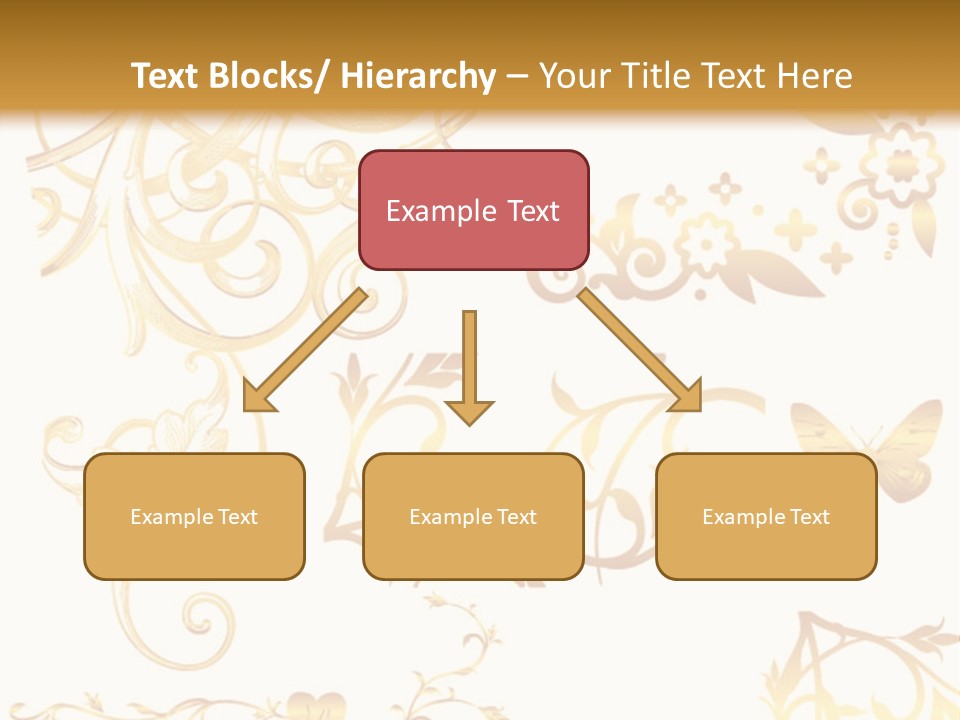 Text Blocks/ Hierarchy – Your Title Text Here

Example Text

Example Text

Example Text

Example Text